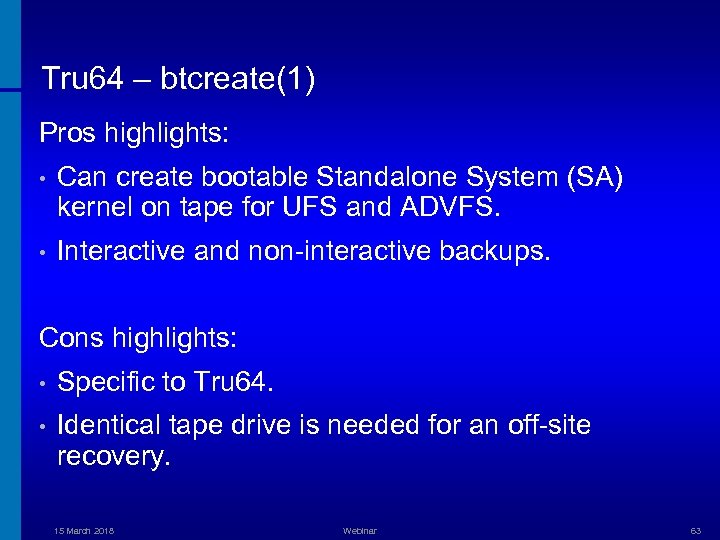 Tru64 – btcreate(1)

Pros highlights:

• Can create bootable Standalone System (SA) kernel on tape for UFS and ADVFS.

• Interactive and non-interactive backups.

Cons highlights:

• Specific to Tru64.

• Identical tape drive is needed for an off-site recovery.

15 March 2018

Webinar

63